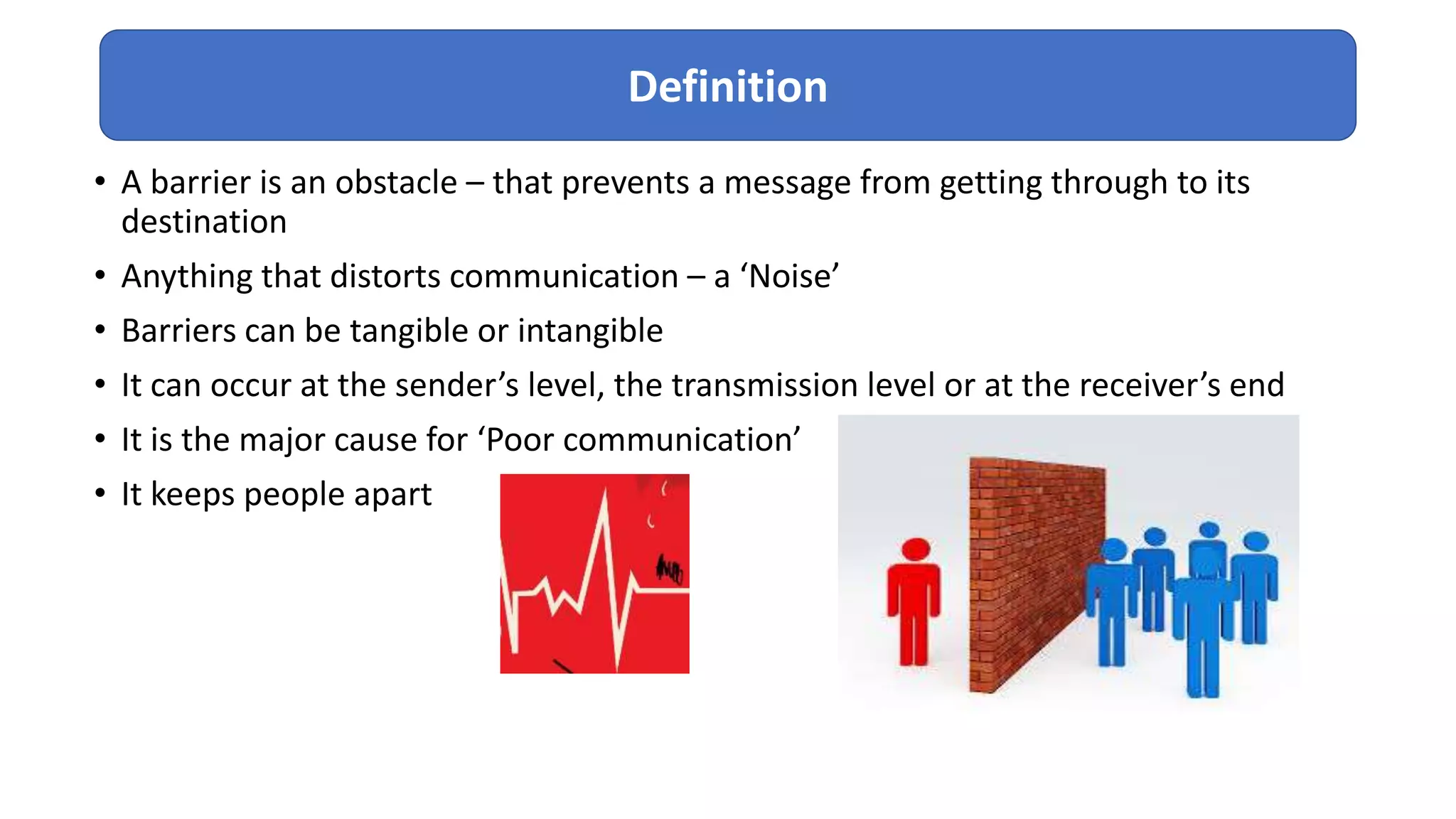 Definition

• A barrier is an obstacle – that prevents a message from getting through to its destination

• Anything that distorts communication – a ‘Noise’

• Barriers can be tangible or intangible

• It can occur at the sender’s level, the transmission level or at the receiver’s end

• It is the major cause for ‘Poor communication’

• It keeps people apart